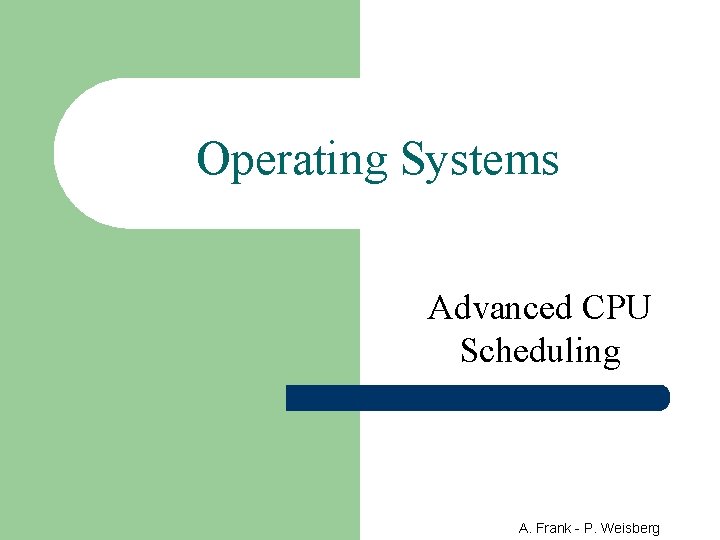 Operating Systems

Advanced CPU Scheduling

A. Frank - P. Weisberg